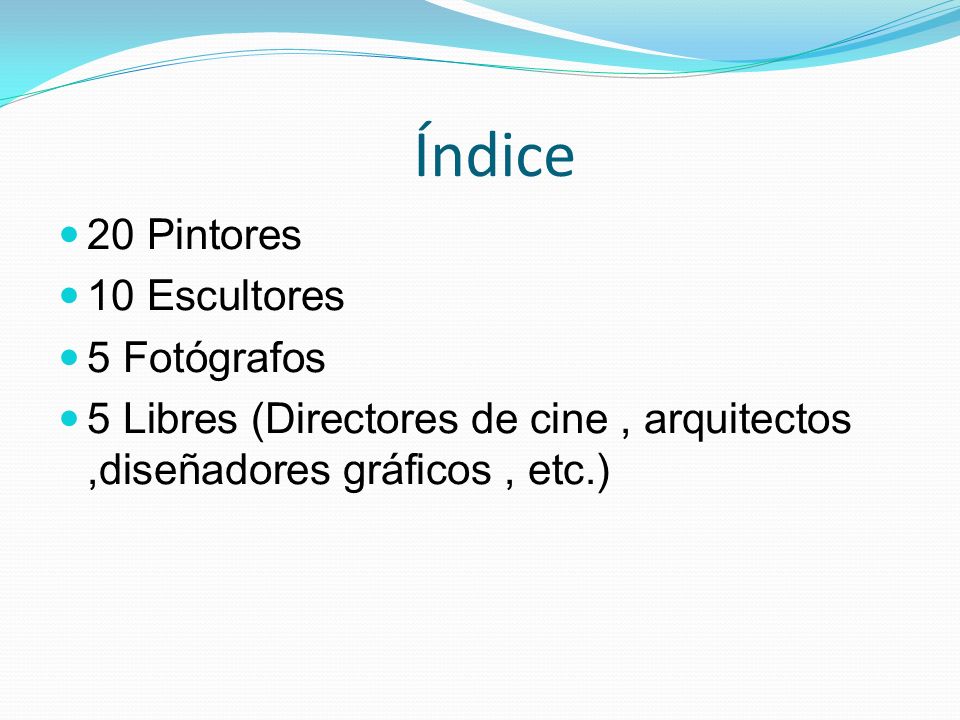 Índice

- 20 Pintores
- 10 Escultores
- 5 Fotógrafos
- 5 Libres (Directores de cine , arquitectos ,diseñadores gráficos , etc.)